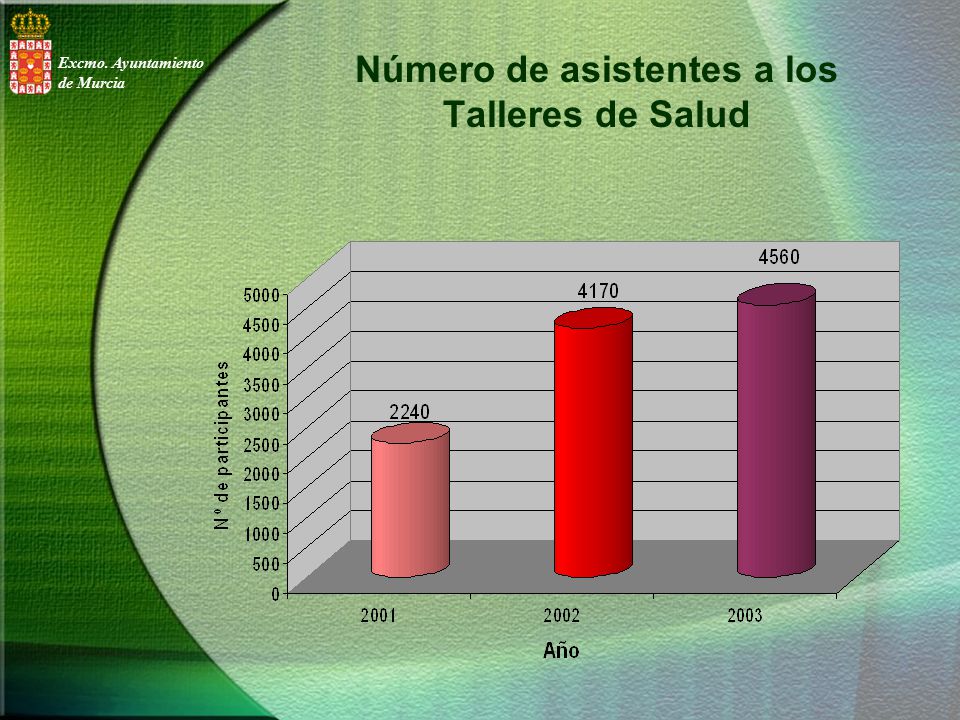 Excmo. Ayuntamiento de Murcia

Número de asistentes a los Talleres de Salud

Nº de participantes

5000
4500
4000
3500
3000
2500
2000
1500
1000
500
0

2240
4170
4560

2001
2002
2003

Año